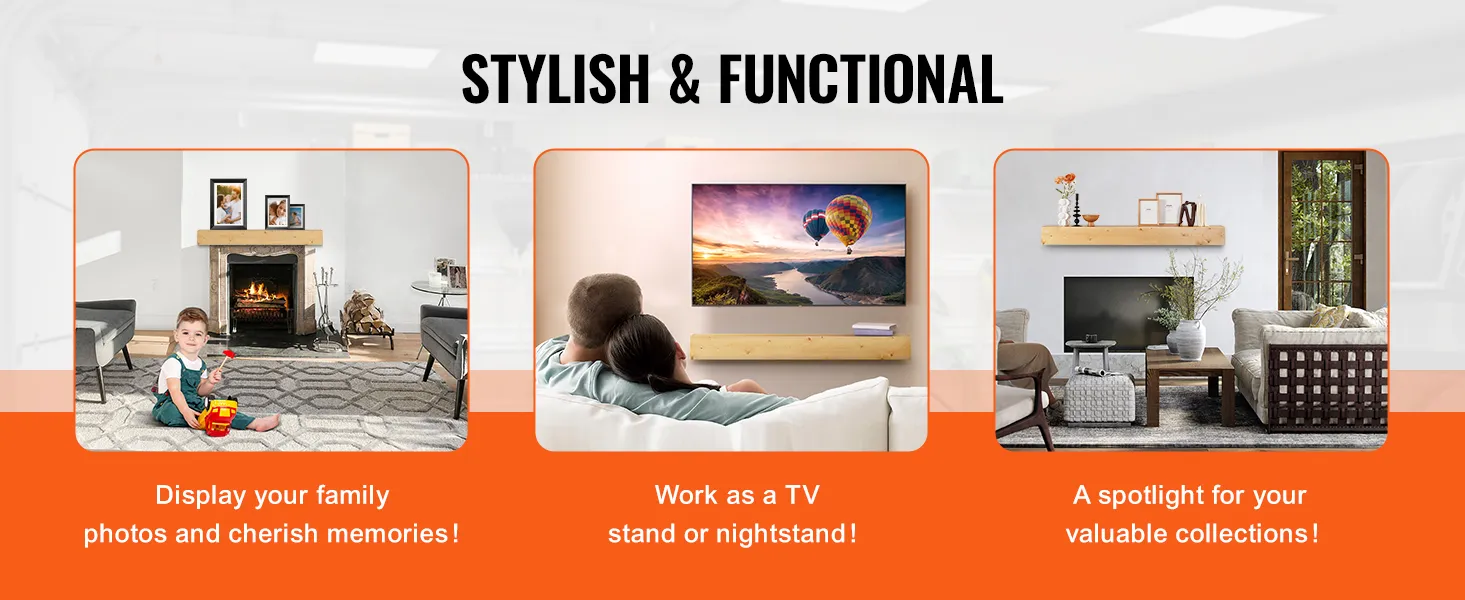 STYLISH & FUNCTIONAL

Display your family photos and cherish memories!

Work as a TV stand or nightstand!

A spotlight for your valuable collections!